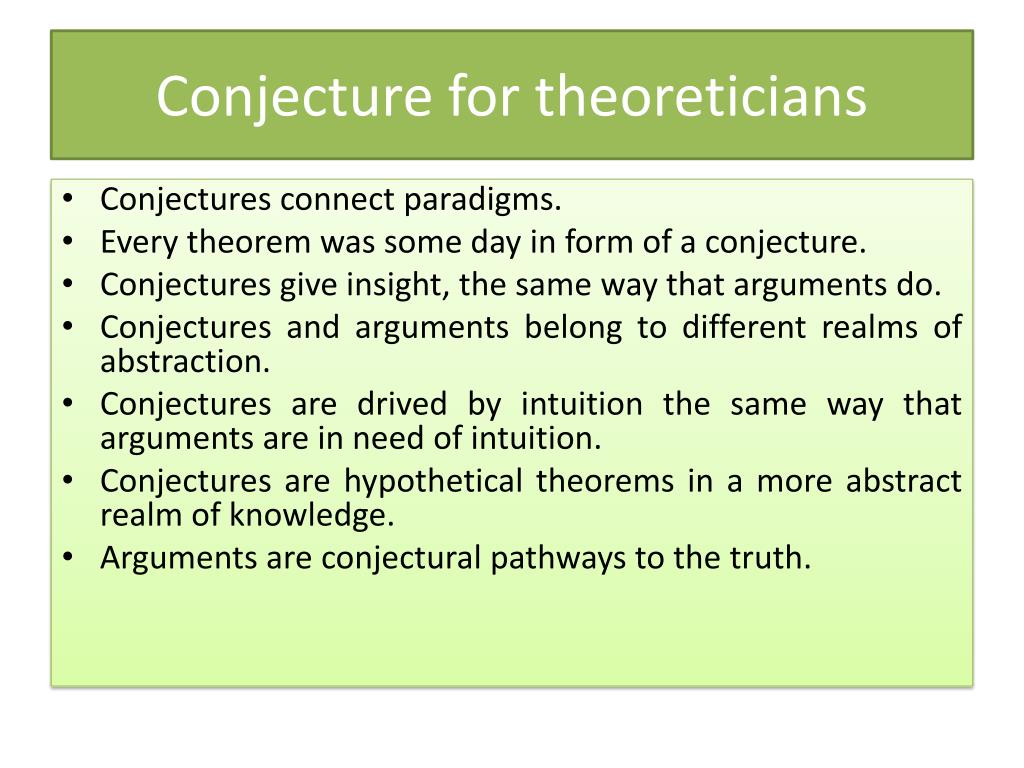 Conjecture for theoreticians

• Conjectures connect paradigms.
• Every theorem was some day in form of a conjecture.
• Conjectures give insight, the same way that arguments do.
• Conjectures and arguments belong to different realms of abstraction.
• Conjectures are drived by intuition the same way that arguments are in need of intuition.
• Conjectures are hypothetical theorems in a more abstract realm of knowledge.
• Arguments are conjectural pathways to the truth.